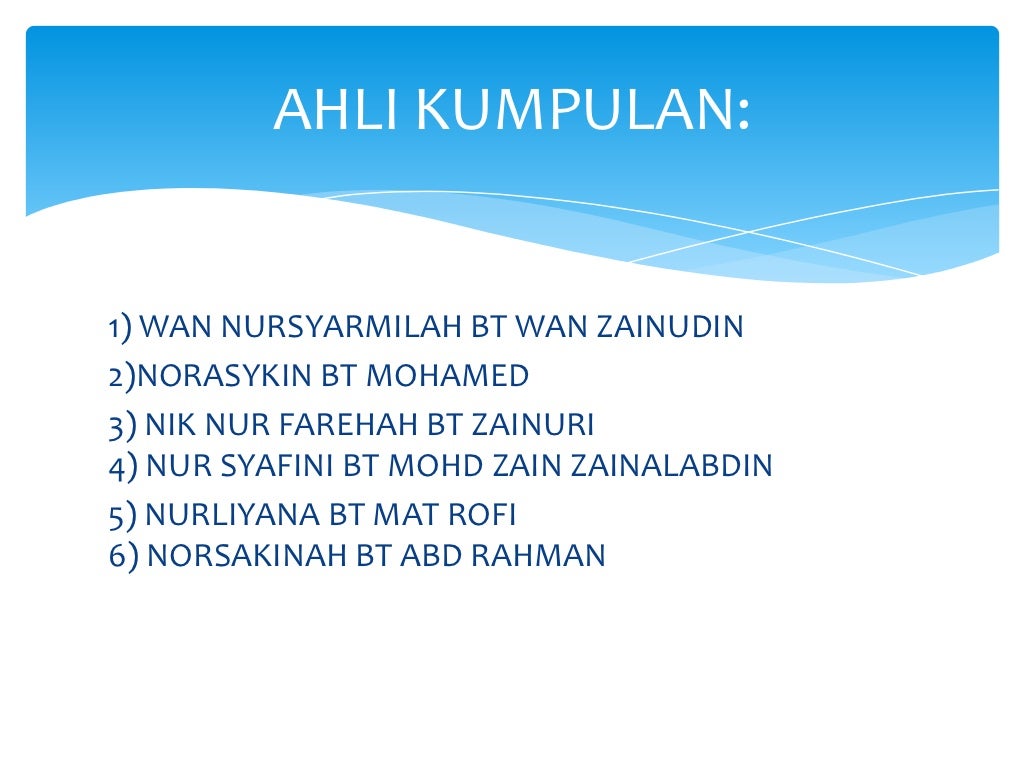 AHLI KUMPULAN:

1) WAN NURSYARMILAH BT WAN ZAINUDIN
2)NORASYKIN BT MOHAMED
3) NIK NUR FAREHAH BT ZAINURI
4) NUR SYAFINI BT MOHD ZAIN ZAINALABDIN
5) NURLIYANA BT MAT ROFI
6) NORSAKINAH BT ABD RAHMAN